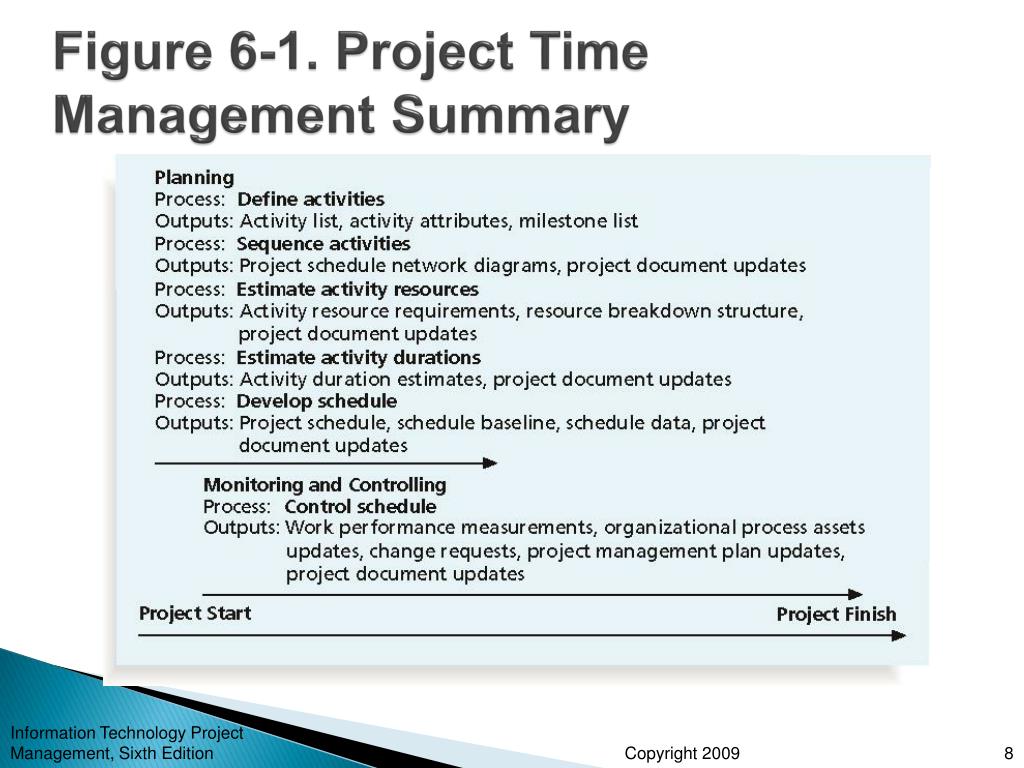 Figure 6-1. Project Time Management Summary

Planning
Process: Define activities
Outputs: Activity list, activity attributes, milestone list
Process: Sequence activities
Outputs: Project schedule network diagrams, project document updates
Process: Estimate activity resources
Outputs: Activity resource requirements, resource breakdown structure, project document updates
Process: Estimate activity durations
Outputs: Activity duration estimates, project document updates
Process: Develop schedule
Outputs: Project schedule, schedule baseline, schedule data, project document updates

Monitoring and Controlling
Process: Control schedule
Outputs: Work performance measurements, organizational process assets updates, change requests, project management plan updates, project document updates

Project Start
Project Finish

Information Technology Project Management, Sixth Edition
Copyright 2009
8